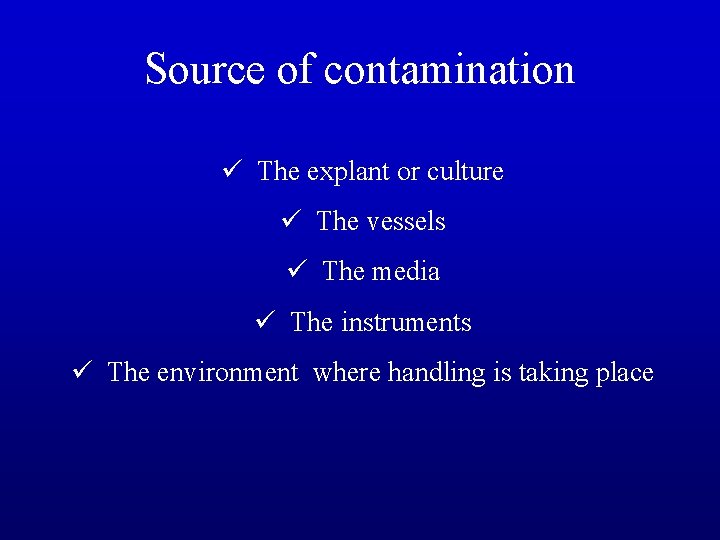 Source of contamination

✓ The explant or culture

✓ The vessels

✓ The media

✓ The instruments

✓ The environment where handling is taking place